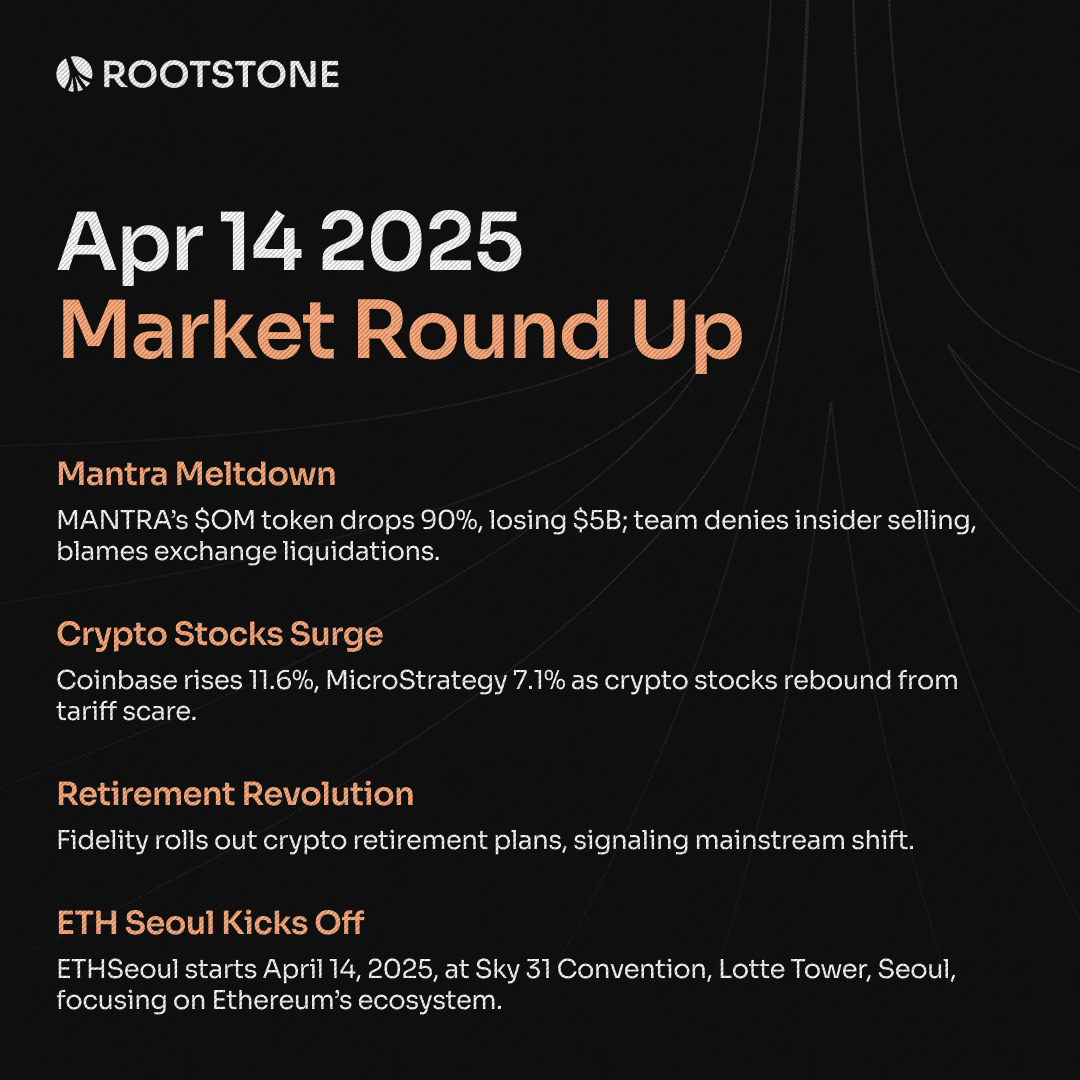 ROOTSTONE

Apr 14 2025
Market Round Up

Mantra Meltdown
MANTRA's \$OM token drops 90%, losing \$5B; team denies insider selling, blames exchange liquidations.

Crypto Stocks Surge
Coinbase rises 11.6%, MicroStrategy 7.1% as crypto stocks rebound from tariff scare.

Retirement Revolution
Fidelity rolls out crypto retirement plans, signaling mainstream shift.

ETH Seoul Kicks Off
ETHSeoul starts April 14, 2025, at Sky 31 Convention, Lotte Tower, Seoul, focusing on Ethereum's ecosystem.